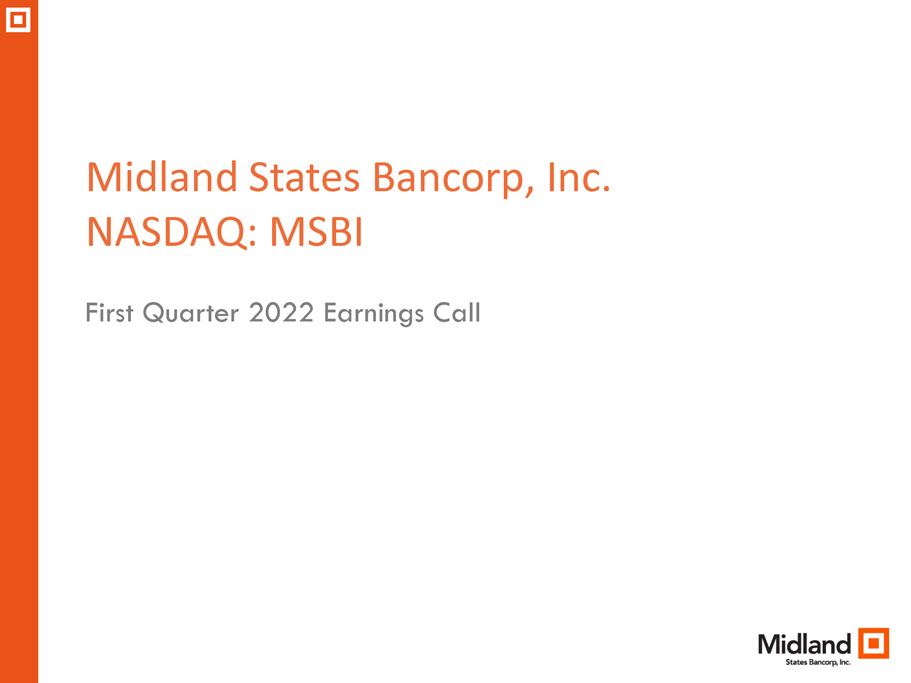 Midland States Bancorp, Inc.
NASDAQ: MSBI

First Quarter 2022 Earnings Call

Midland
States Bancorp, Inc.